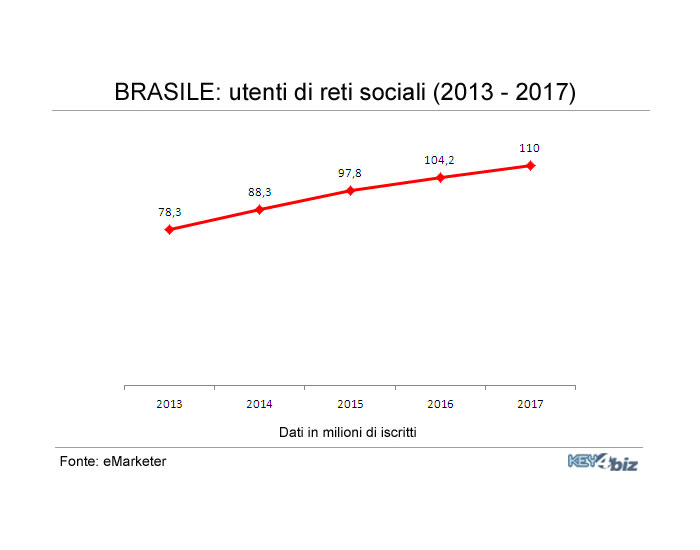 BRASILE: utenti di reti sociali (2013 - 2017)

78,3
88,3
97,8
104,2
110

2013
2014
2015
2016
2017

Dati in milioni di iscritti

Fonte: eMarketer

KEY4biz